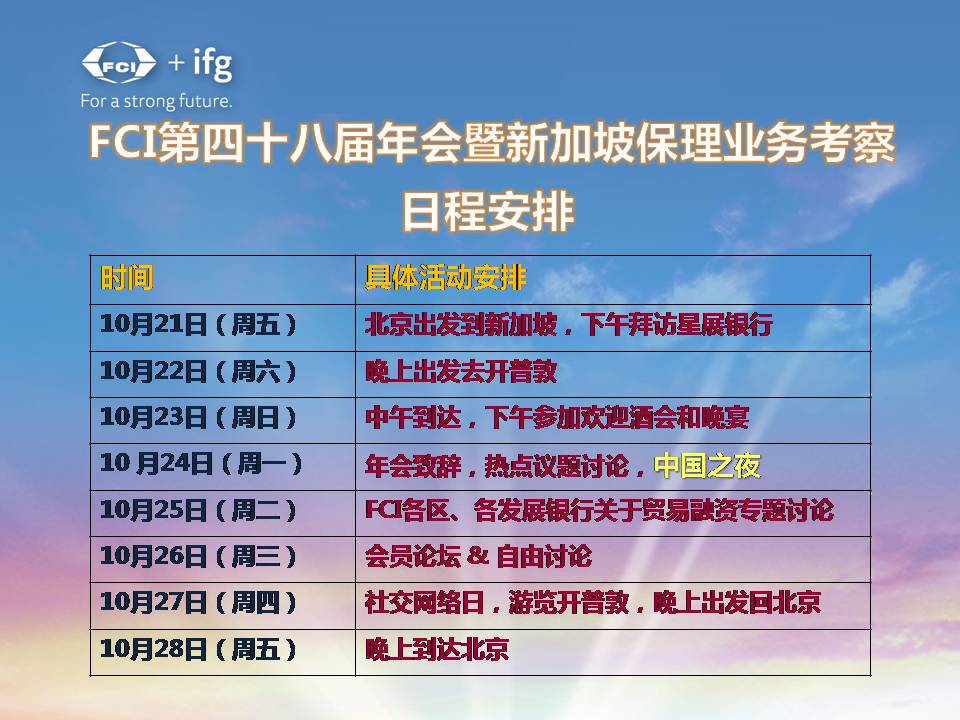 FCI + ifg
For a strong future.

FCI第四十八届年会暨新加坡保理业务考察
日程安排

| 时间 | 具体活动安排 |
|---|---|
| 10月21日（周五） | 北京出发到新加坡，下午拜访星展银行 |
| 10月22日（周六） | 晚上出发去开普敦 |
| 10月23日（周日） | 中午到达，下午参加欢迎酒会和晚宴 |
| 10 月24日（周一） | 年会致辞，热点议题讨论，中国之夜 |
| 10月25日（周二） | FCI各区、各发展银行关于贸易融资专题讨论 |
| 10月26日（周三） | 会员论坛 & 自由讨论 |
| 10月27日（周四） | 社交网络日，游览开普敦，晚上出发回北京 |
| 10月28日（周五） | 晚上到达北京 |